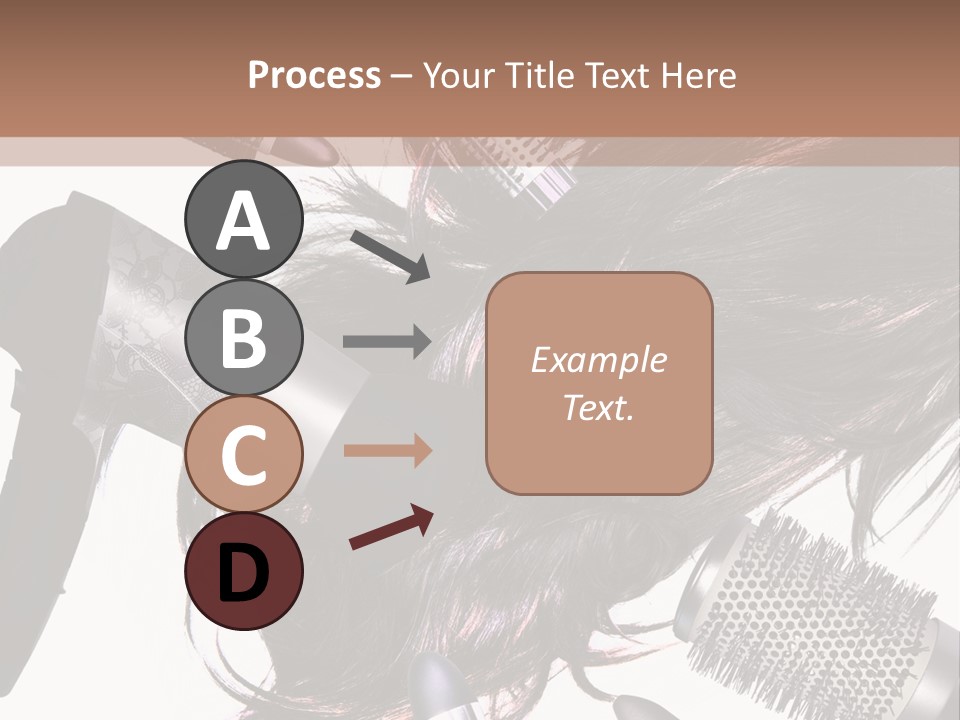 Process – Your Title Text Here

A

B

C

D

Example Text.